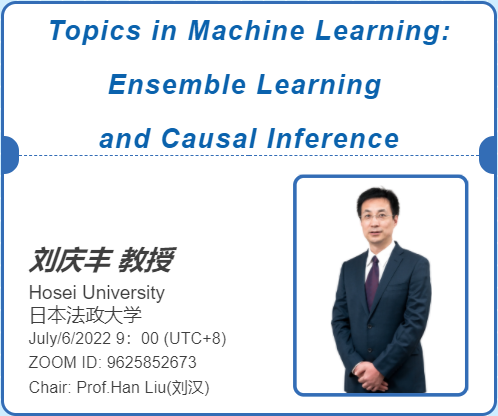 Topics in Machine Learning:
Ensemble Learning
and Causal Inference

刘庆丰 教授
Hosei University
日本法政大学
July/6/2022 9：00 (UTC+8)
ZOOM ID: 9625852673
Chair: Prof.Han Liu(刘汉)